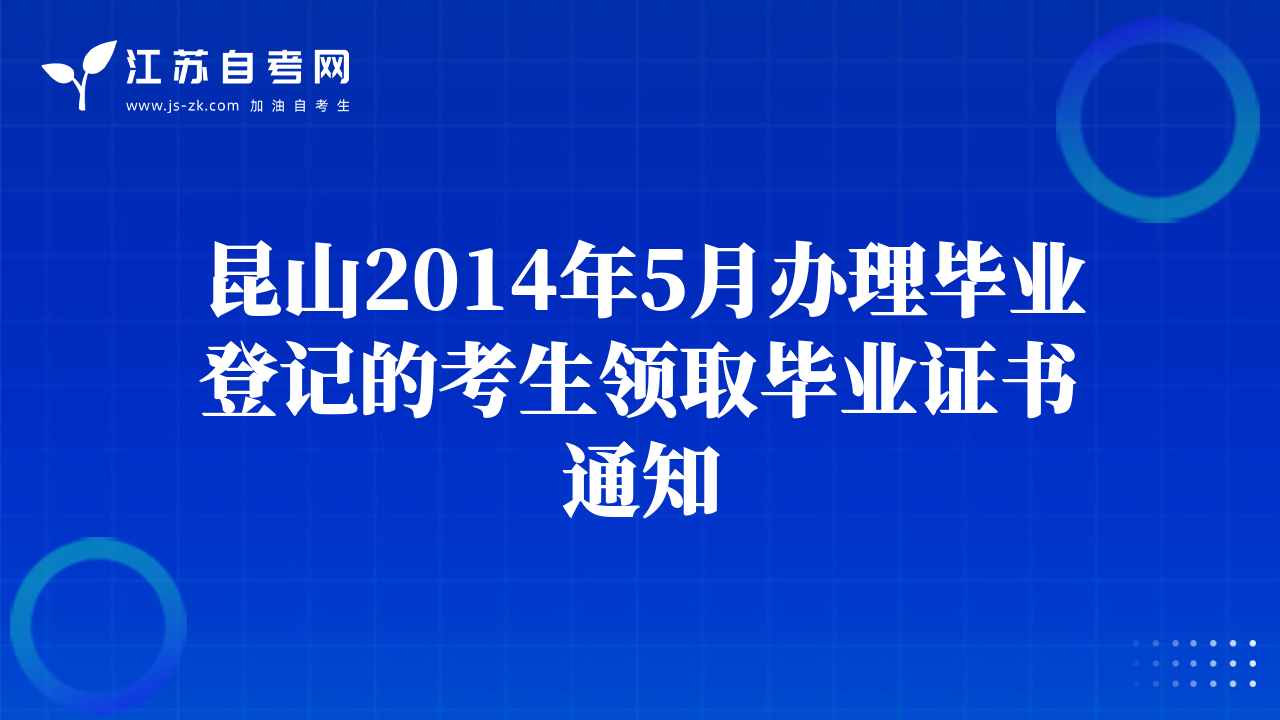 江苏自考网
www.js-zk.com 加油自考生

昆山2014年5月办理毕业登记的考生领取毕业证书通知